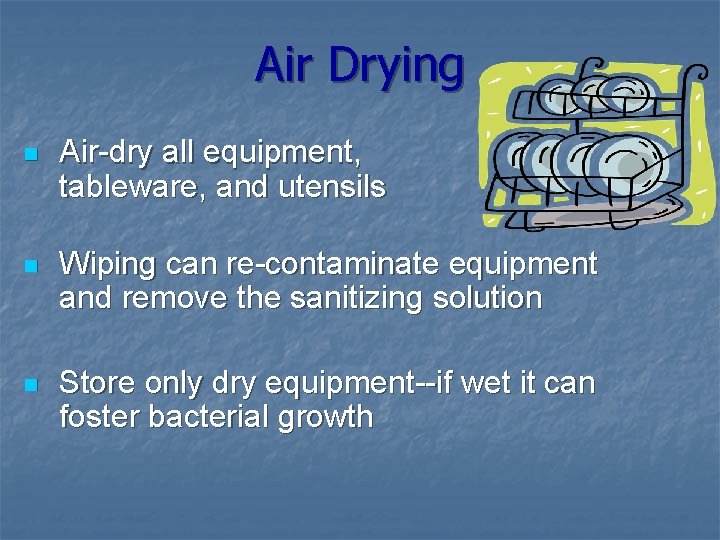 Air Drying

- Air-dry all equipment, tableware, and utensils

- Wiping can re-contaminate equipment and remove the sanitizing solution

- Store only dry equipment--if wet it can foster bacterial growth